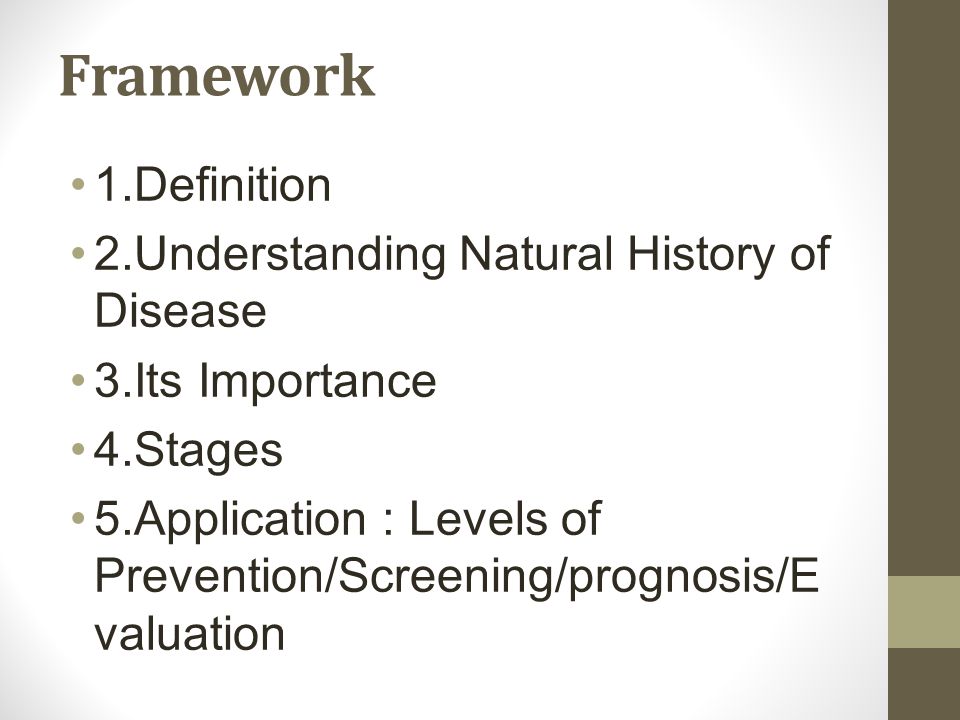 Framework

• 1.Definition
• 2.Understanding Natural History of Disease
• 3.Its Importance
• 4.Stages
• 5.Application : Levels of Prevention/Screening/prognosis/Evaluation